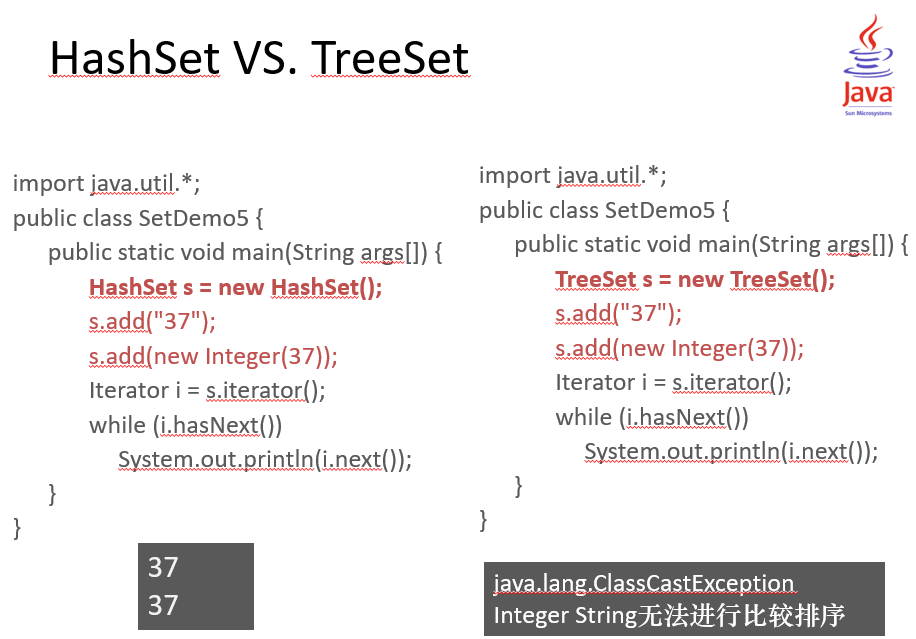 HashSet VS. TreeSet

Java
Sun Microsystems

import java.util.*;
public class SetDemo5 {
public static void main(String args[]) {
HashSet s = new HashSet();
s.add("37");
s.add(new Integer(37));
Iterator i = s.iterator();
while (i.hasNext())
System.out.println(i.next());
}
}

37
37

import java.util.*;
public class SetDemo5 {
public static void main(String args[]) {
TreeSet s = new TreeSet();
s.add("37");
s.add(new Integer(37));
Iterator i = s.iterator();
while (i.hasNext())
System.out.println(i.next());
}
}

java.lang.ClassCastException
Integer String无法进行比较排序